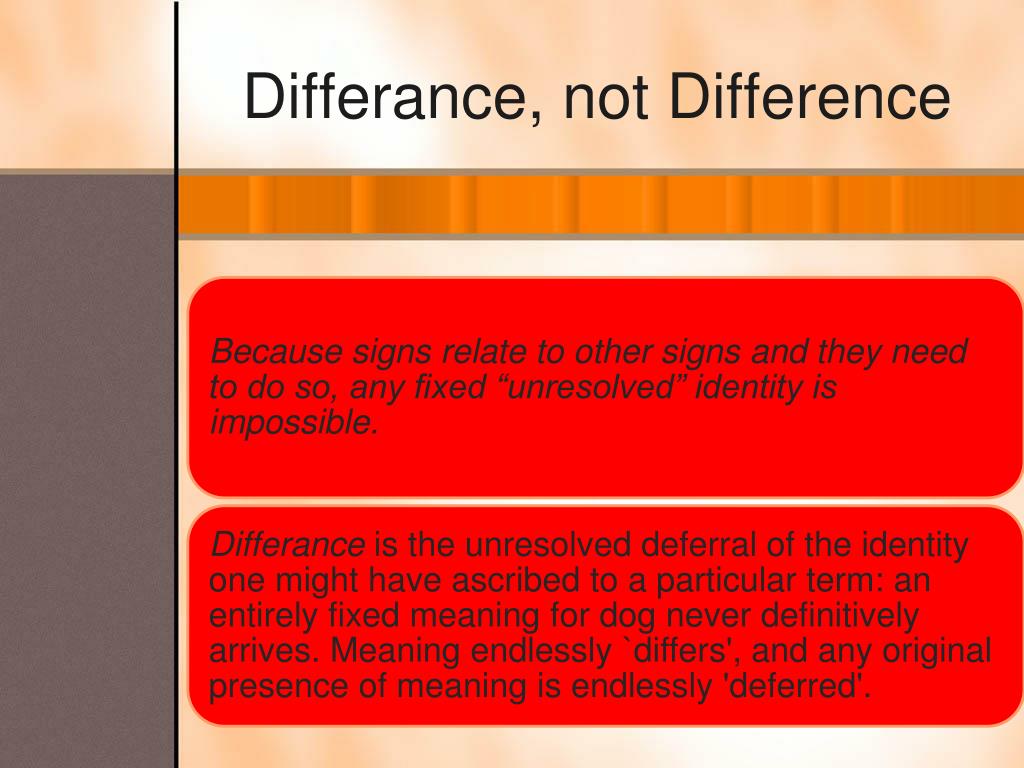 Differance, not Difference

Because signs relate to other signs and they need to do so, any fixed “unresolved” identity is impossible.

Differance is the unresolved deferral of the identity one might have ascribed to a particular term: an entirely fixed meaning for dog never definitively arrives. Meaning endlessly `differs', and any original presence of meaning is endlessly 'deferred'.